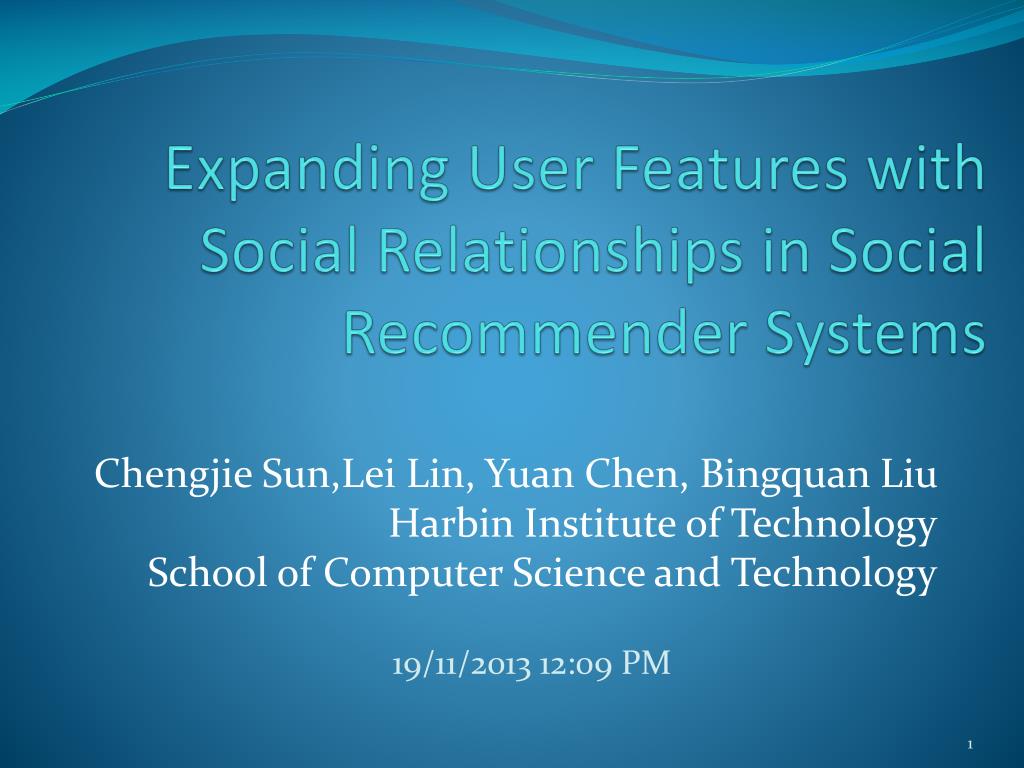 Expanding User Features with Social Relationships in Social Recommender Systems

Chengjie Sun,Lei Lin, Yuan Chen, Bingquan Liu
Harbin Institute of Technology
School of Computer Science and Technology

19/11/2013 12:09 PM

1